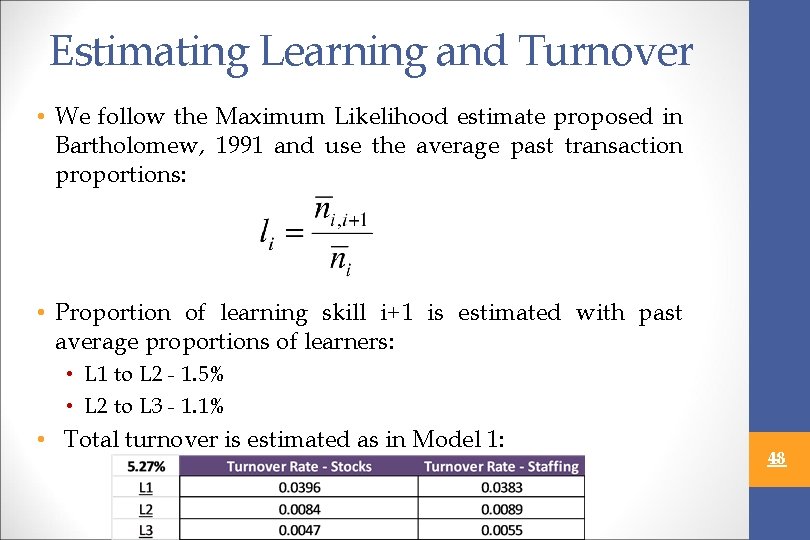 Estimating Learning and Turnover

• We follow the Maximum Likelihood estimate proposed in Bartholomew, 1991 and use the average past transaction proportions:

$l_i = \frac{\overline{n}_{i,i+1}}{\overline{n}_i}$

• Proportion of learning skill i+1 is estimated with past average proportions of learners:
  • L1 to L2 - 1.5%
  • L2 to L3 - 1.1%

• Total turnover is estimated as in Model 1:

| 5.27% | Turnover Rate - Stocks | Turnover Rate - Staffing |
|---|---|---|
| L1 | 0.0396 | 0.0383 |
| L2 | 0.0084 | 0.0089 |
| L3 | 0.0047 | 0.0055 |

48